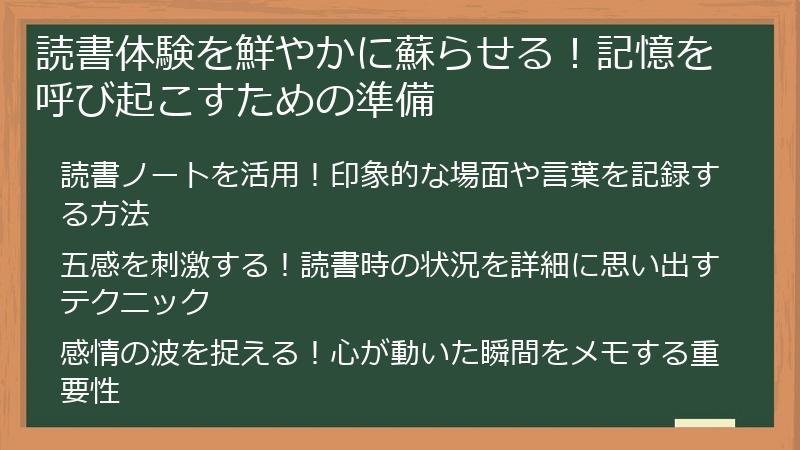 読書体験を鮮やかに蘇らせる！記憶を呼び起こすための準備

読書ノートを活用！印象的な場面や言葉を記録する方法

五感を刺激する！読書時の状況を詳細に思い出すテクニック

感情の波を捉える！心が動いた瞬間をメモする重要性